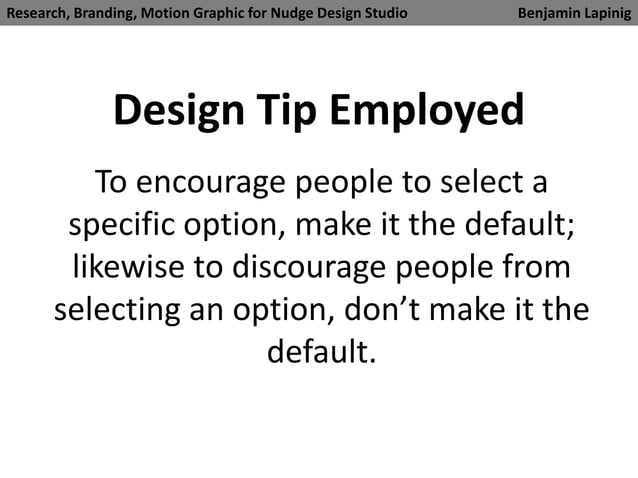 Research, Branding, Motion Graphic for Nudge Design Studio Benjamin Lapinig

Design Tip Employed

To encourage people to select a specific option, make it the default; likewise to discourage people from selecting an option, don’t make it the default.